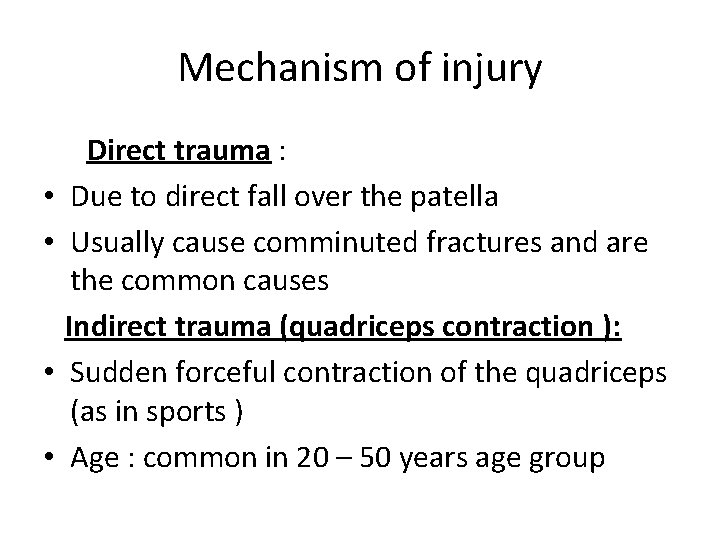 Mechanism of injury

Direct trauma :

• Due to direct fall over the patella
• Usually cause comminuted fractures and are the common causes

Indirect trauma (quadriceps contraction ):

• Sudden forceful contraction of the quadriceps (as in sports )
• Age : common in 20 – 50 years age group